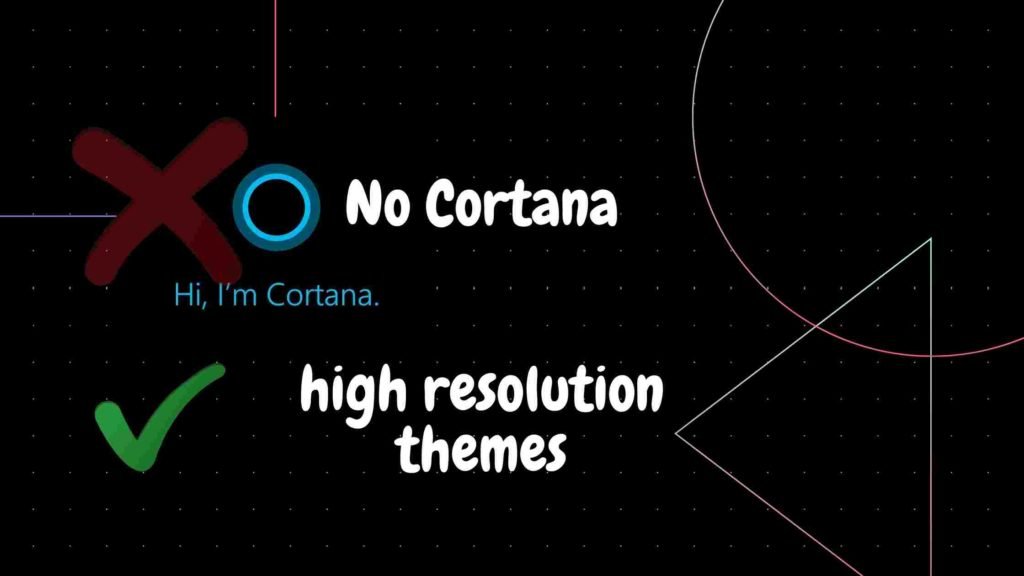 No Cortana

Hi, I'm Cortana.

high resolution themes